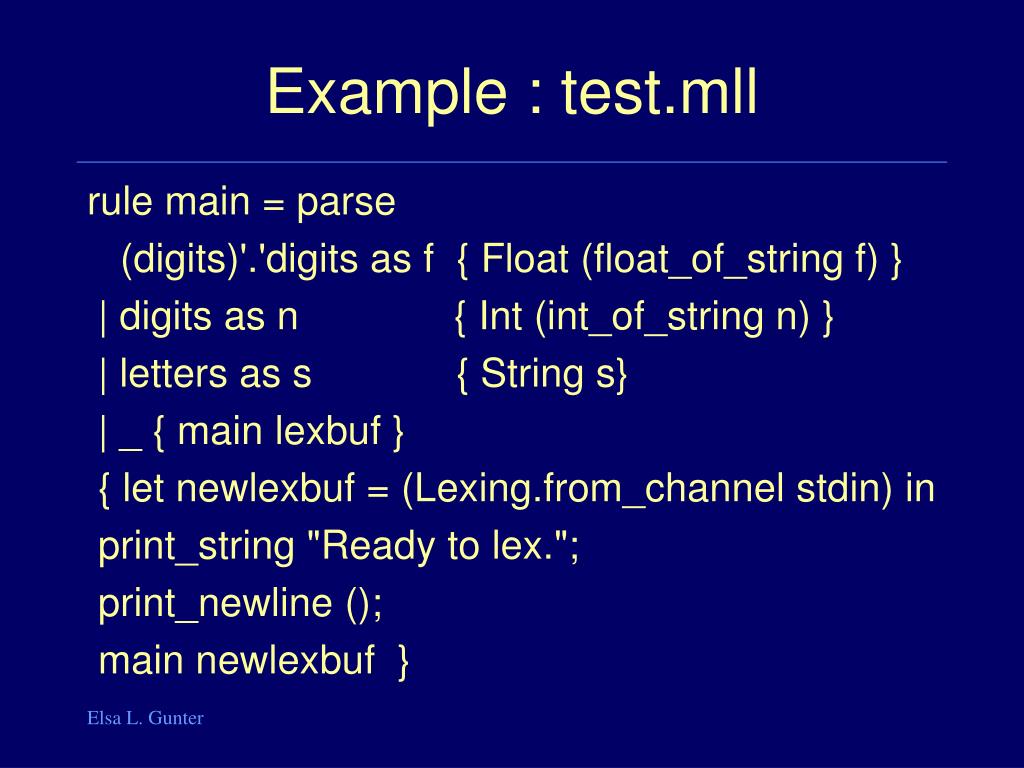 Example : test.mll

rule main = parse
(digits)'.'digits as f { Float (float_of_string f) }
| digits as n { Int (int_of_string n) }
| letters as s { String s}
| _ { main lexbuf }
{ let newlexbuf = (Lexing.from_channel stdin) in
print_string "Ready to lex.";
print_newline ();
main newlexbuf }

Elsa L. Gunter